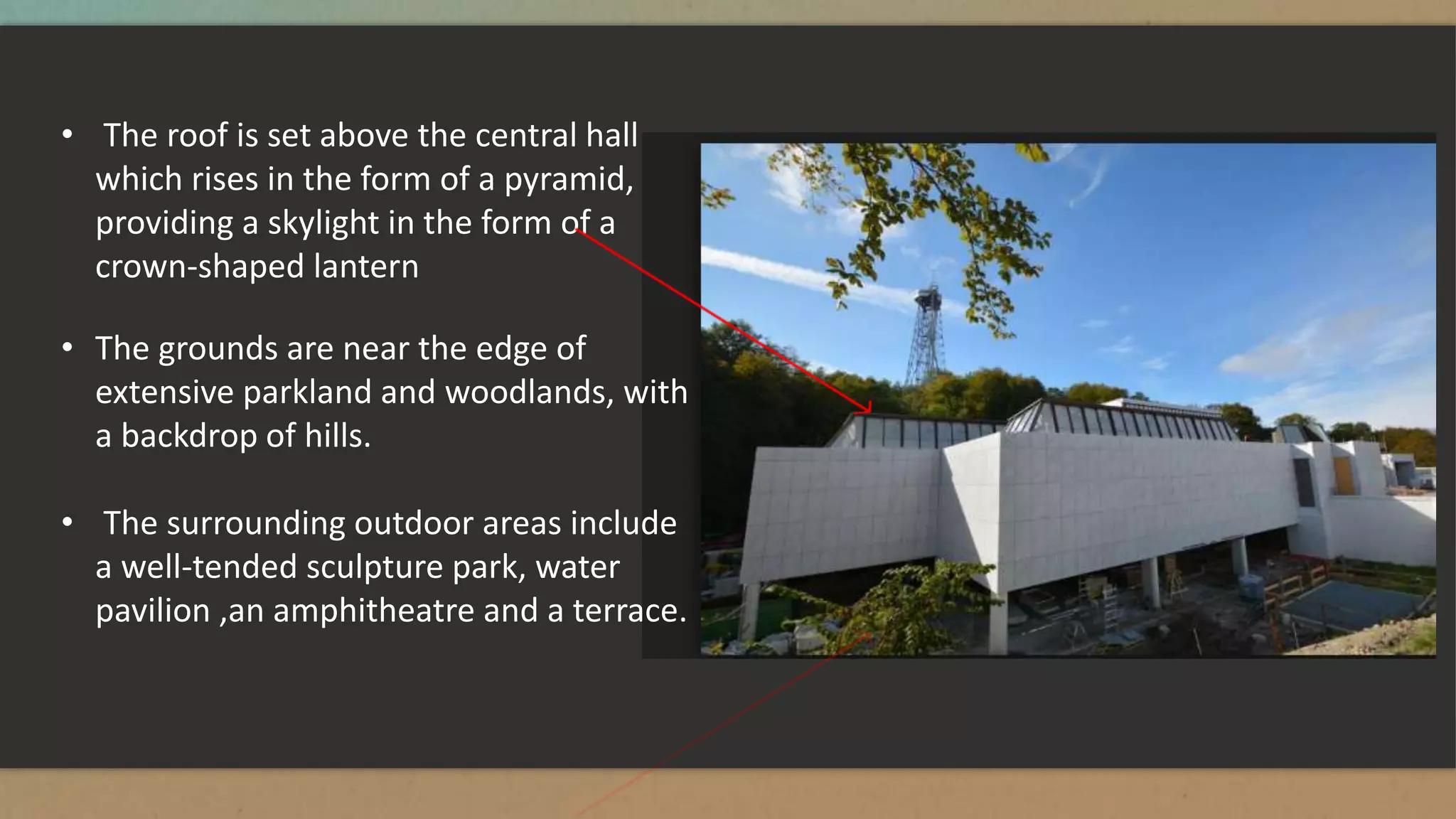 • The roof is set above the central hall which rises in the form of a pyramid, providing a skylight in the form of a crown-shaped lantern

• The grounds are near the edge of extensive parkland and woodlands, with a backdrop of hills.

• The surrounding outdoor areas include a well-tended sculpture park, water pavilion ,an amphitheatre and a terrace.